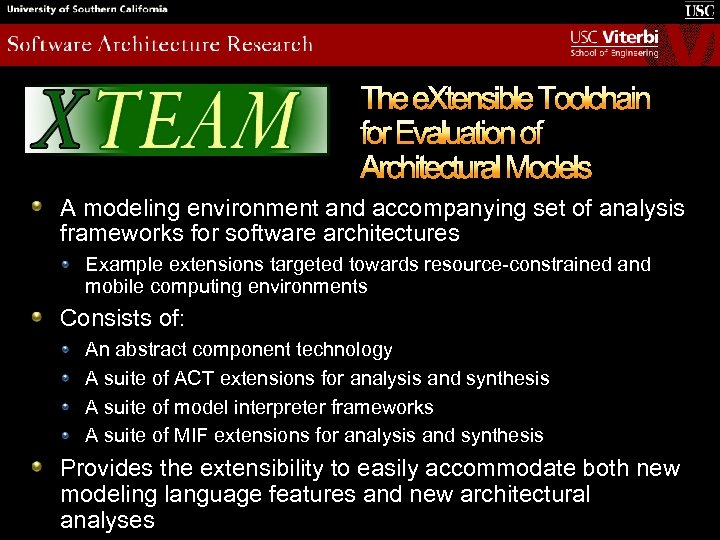 University of Southern California

USC

Software Architecture Research

USC Viterbi
School of Engineering

XTEAM

The eXtensible Toolchain for Evaluation of Architectural Models

A modeling environment and accompanying set of analysis frameworks for software architectures

Example extensions targeted towards resource-constrained and mobile computing environments

Consists of:

An abstract component technology

A suite of ACT extensions for analysis and synthesis

A suite of model interpreter frameworks

A suite of MIF extensions for analysis and synthesis

Provides the extensibility to easily accommodate both new modeling language features and new architectural analyses